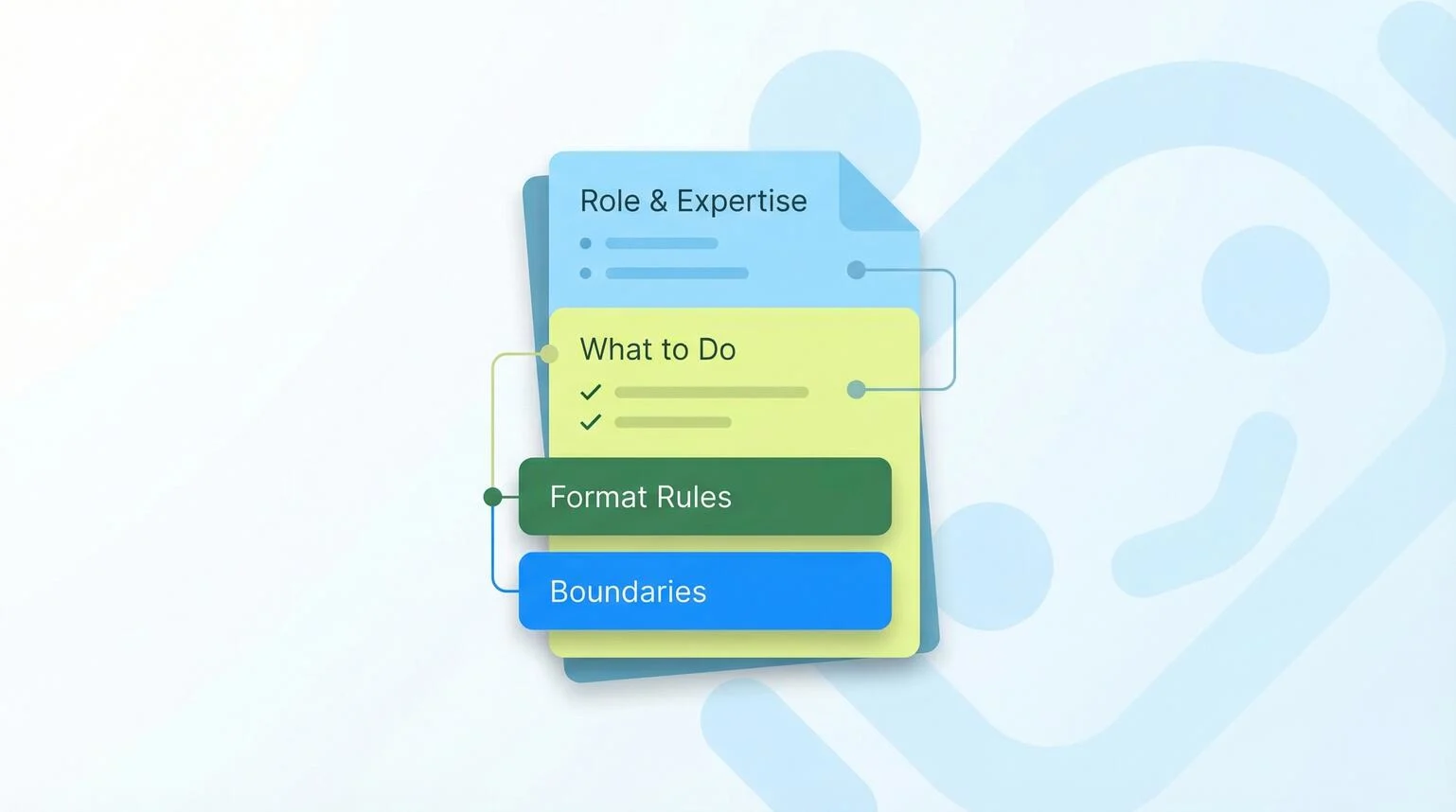 Role & Expertise

What to Do

Format Rules

Boundaries